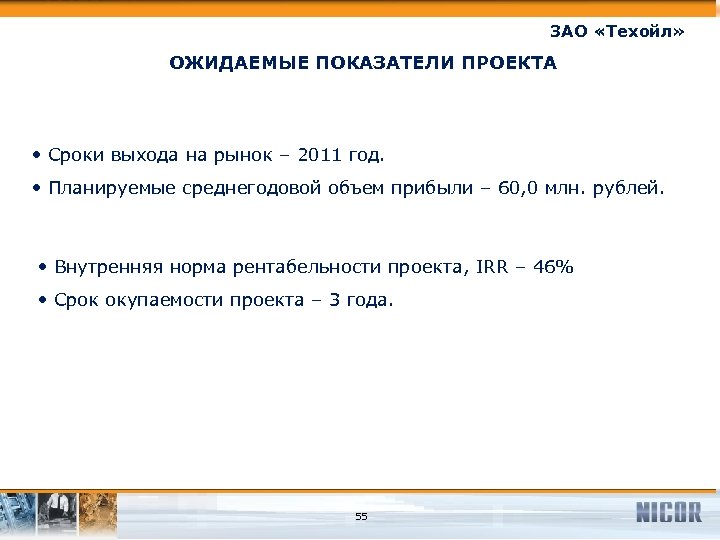 ЗАО «Техойл»

ОЖИДАЕМЫЕ ПОКАЗАТЕЛИ ПРОЕКТА

• Сроки выхода на рынок – 2011 год.

• Планируемые среднегодовой объем прибыли – 60,0 млн. рублей.

• Внутренняя норма рентабельности проекта, IRR – 46%

• Срок окупаемости проекта – 3 года.

55

NICOR